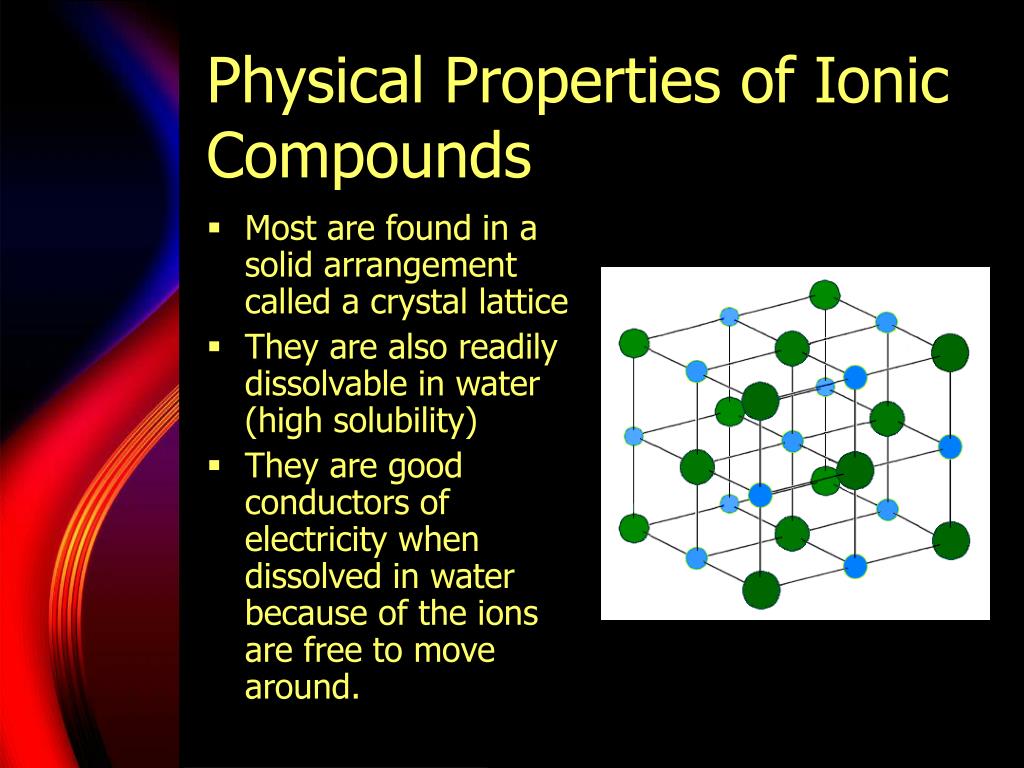 Physical Properties of Ionic Compounds

▪ Most are found in a solid arrangement called a crystal lattice
▪ They are also readily dissolvable in water (high solubility)
▪ They are good conductors of electricity when dissolved in water because of the ions are free to move around.